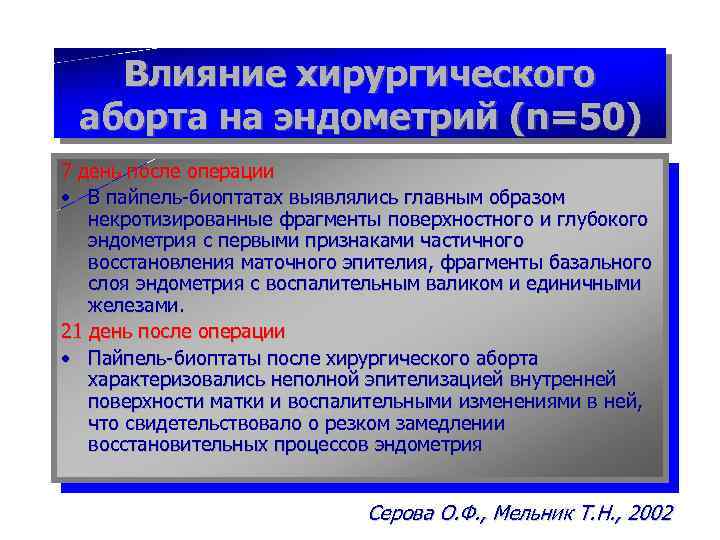 Влияние хирургического аборта на эндометрий (n=50)

7 день после операции

• В пайпель-биоптатах выявлялись главным образом некротизированные фрагменты поверхностного и глубокого эндометрия с первыми признаками частичного восстановления маточного эпителия, фрагменты базального слоя эндометрия с воспалительным валиком и единичными железами.

21 день после операции

• Пайпель-биоптаты после хирургического аборта характеризовались неполной эпителизацией внутренней поверхности матки и воспалительными изменениями в ней, что свидетельствовало о резком замедлении восстановительных процессов эндометрия

Серова О.Ф., Мельник Т.Н., 2002